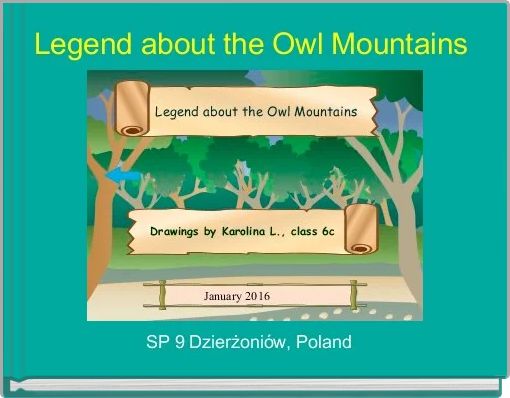 Legend about the Owl Mountains

Legend about the Owl Mountains

Drawings by Karolina L., class 6c

January 2016

SP 9 Dzierżoniów, Poland